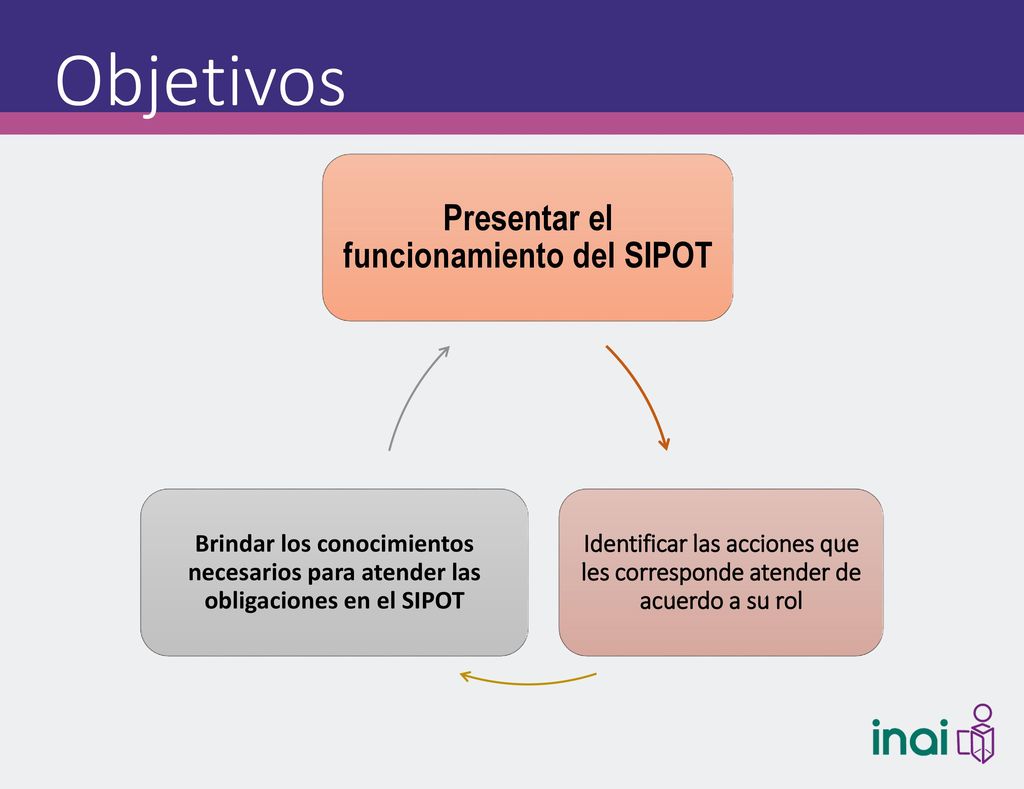 Objetivos

Presentar el funcionamiento del SIPOT

Identificar las acciones que les corresponde atender de acuerdo a su rol

Brindar los conocimientos necesarios para atender las obligaciones en el SIPOT

inai